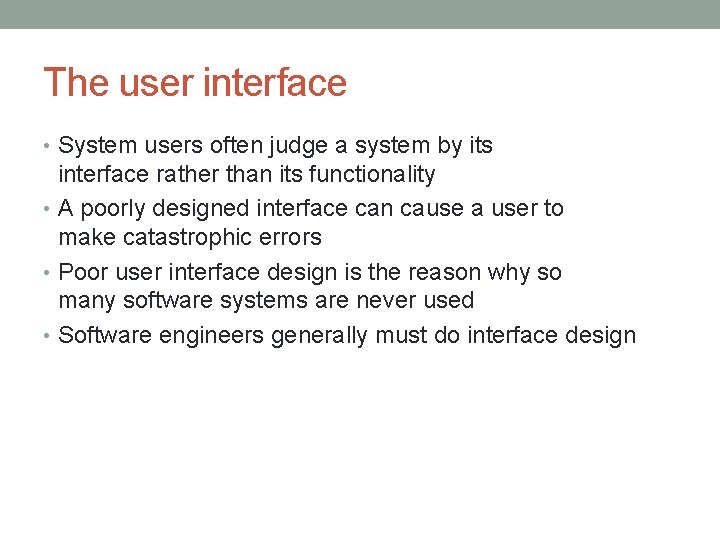 The user interface

• System users often judge a system by its interface rather than its functionality
• A poorly designed interface can cause a user to make catastrophic errors
• Poor user interface design is the reason why so many software systems are never used
• Software engineers generally must do interface design